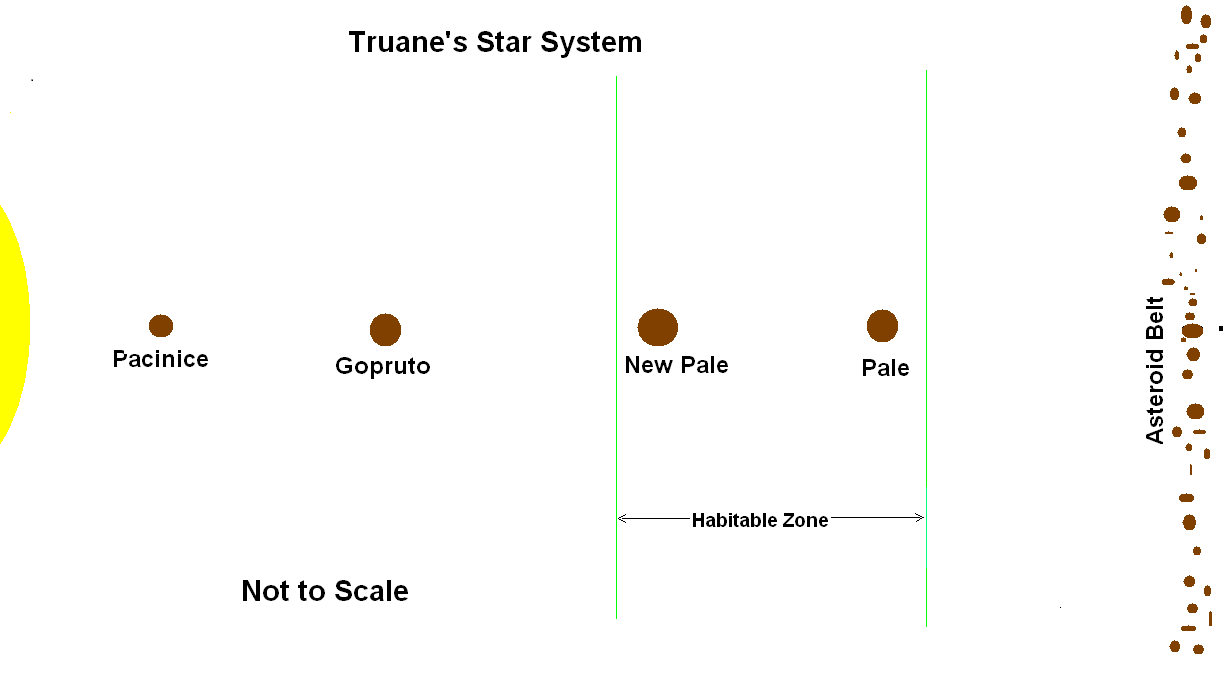 Truane's Star System

Pacinice

Gopruto

New Pale

Pale

Asteroid Belt

Habitable Zone

Not to Scale